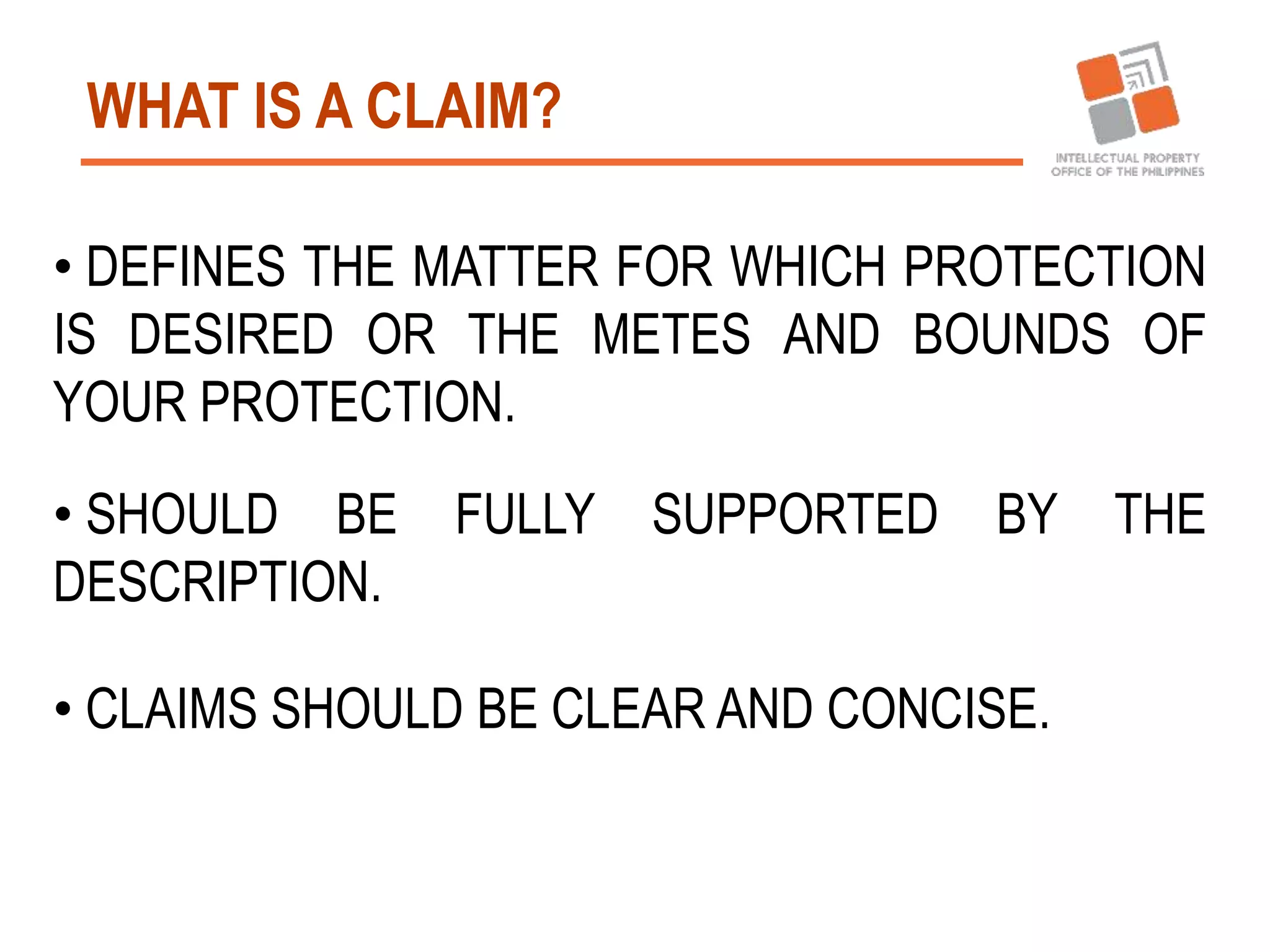 WHAT IS A CLAIM?

INTELLECTUAL PROPERTY OFFICE OF THE PHILIPPINES

• DEFINES THE MATTER FOR WHICH PROTECTION IS DESIRED OR THE METES AND BOUNDS OF YOUR PROTECTION.

• SHOULD BE FULLY SUPPORTED BY THE DESCRIPTION.

• CLAIMS SHOULD BE CLEAR AND CONCISE.